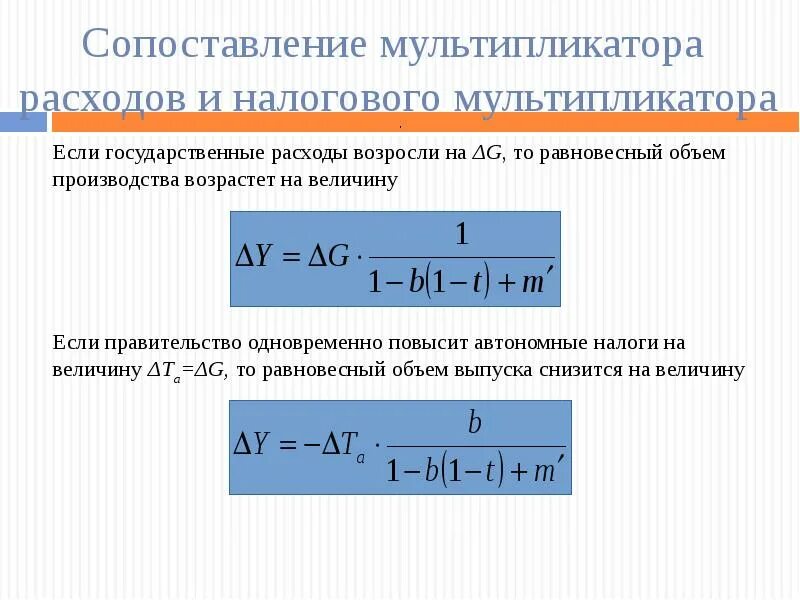 Сопоставление мультипликатора расходов и налогового мультипликатора

Если государственные расходы возросли на $\Delta G$, то равновесный объем производства возрастет на величину

$\Delta Y = \Delta G \cdot \frac{1}{1 - b(1-t) + m'}$

Если правительство одновременно повысит автономные налоги на величину $\Delta T_a = \Delta G$, то равновесный объем выпуска снизится на величину

$\Delta Y = -\Delta T_a \cdot \frac{b}{1 - b(1-t) + m'}$